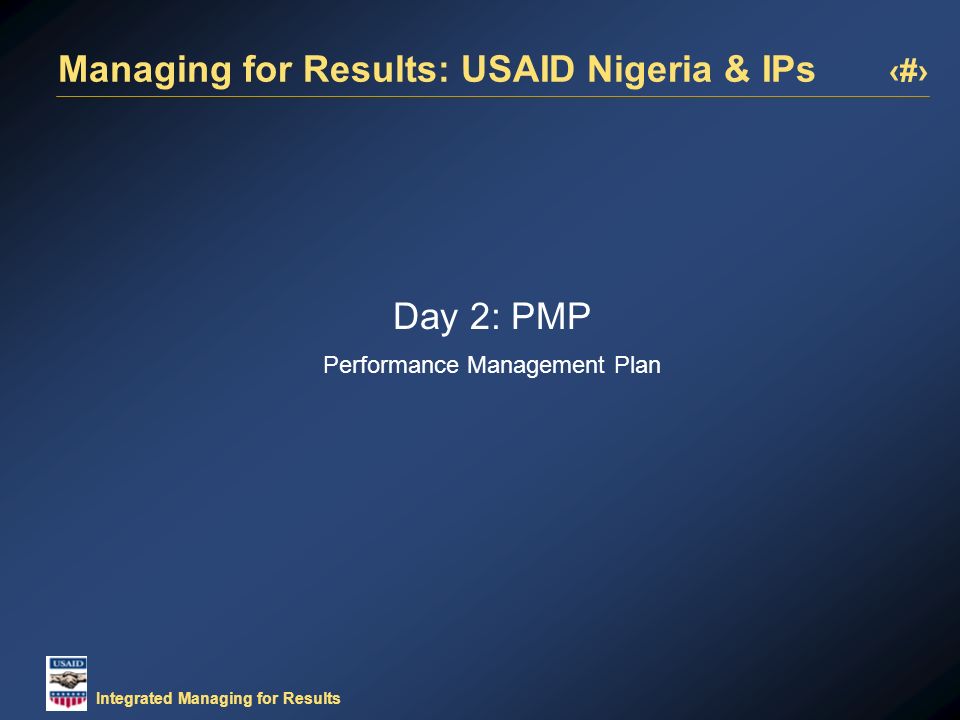 Managing for Results: USAID Nigeria & IPs ‹#›

Day 2: PMP

Performance Management Plan

USAID

Integrated Managing for Results